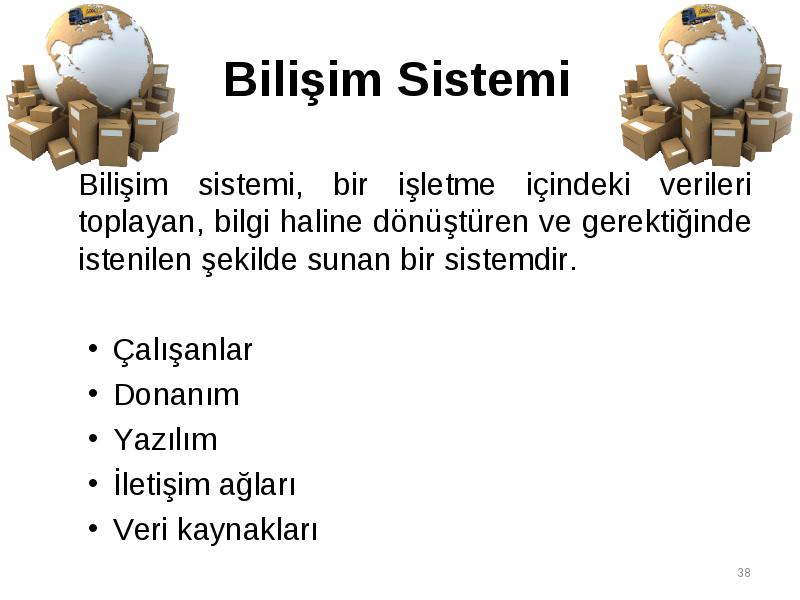 Bilişim Sistemi

Bilişim sistemi, bir işletme içindeki verileri toplayan, bilgi haline dönüştüren ve gerektiğinde istenilen şekilde sunan bir sistemdir.

• Çalışanlar
• Donanım
• Yazılım
• İletişim ağları
• Veri kaynakları

38